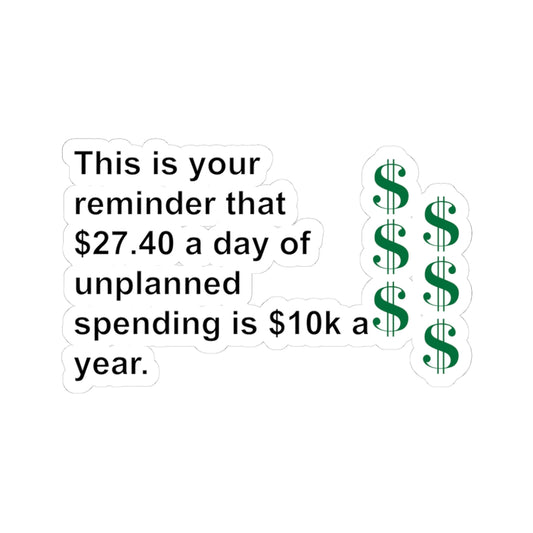 This is your reminder that \$27.40 a day of unplanned spending is \$10k a year.

\$ \$ \$
\$ \$ \$